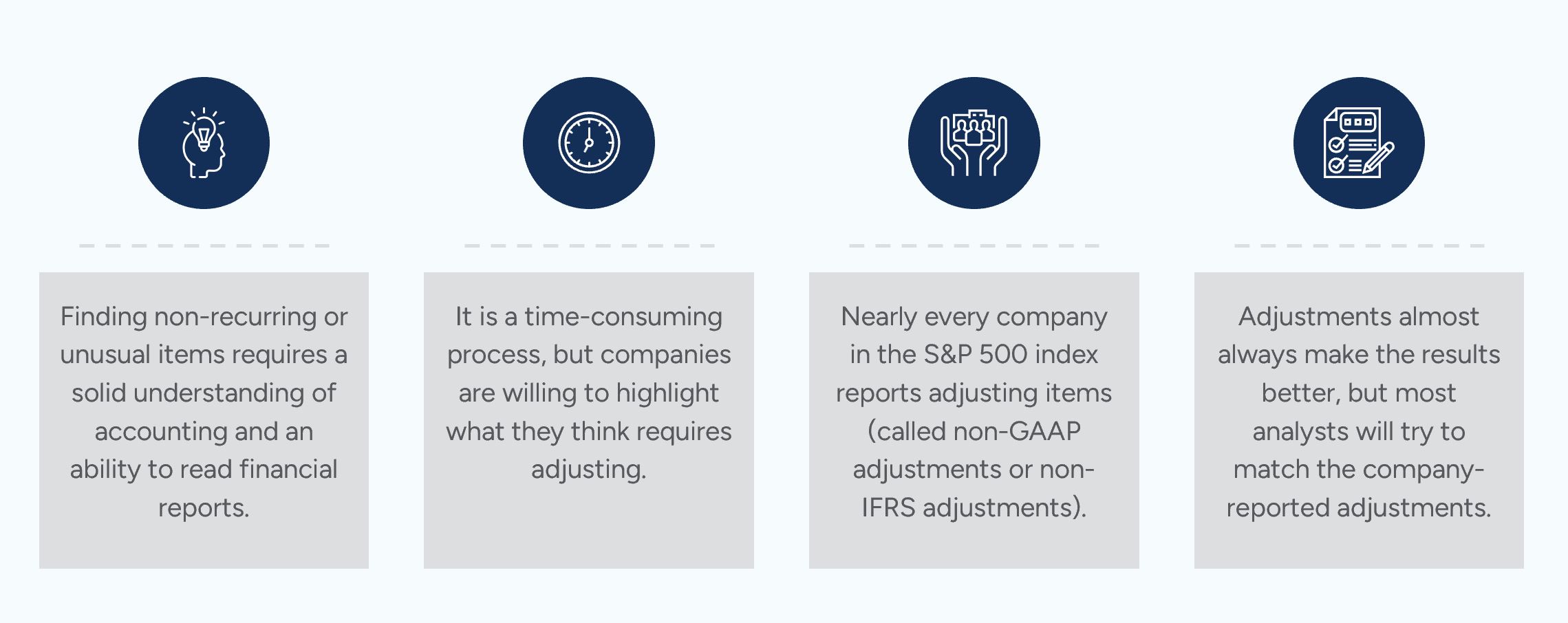 Finding non-recurring or unusual items requires a solid understanding of accounting and an ability to read financial reports.

It is a time-consuming process, but companies are willing to highlight what they think requires adjusting.

Nearly every company in the S&P 500 index reports adjusting items (called non-GAAP adjustments or non-IFRS adjustments).

Adjustments almost always make the results better, but most analysts will try to match the company-reported adjustments.